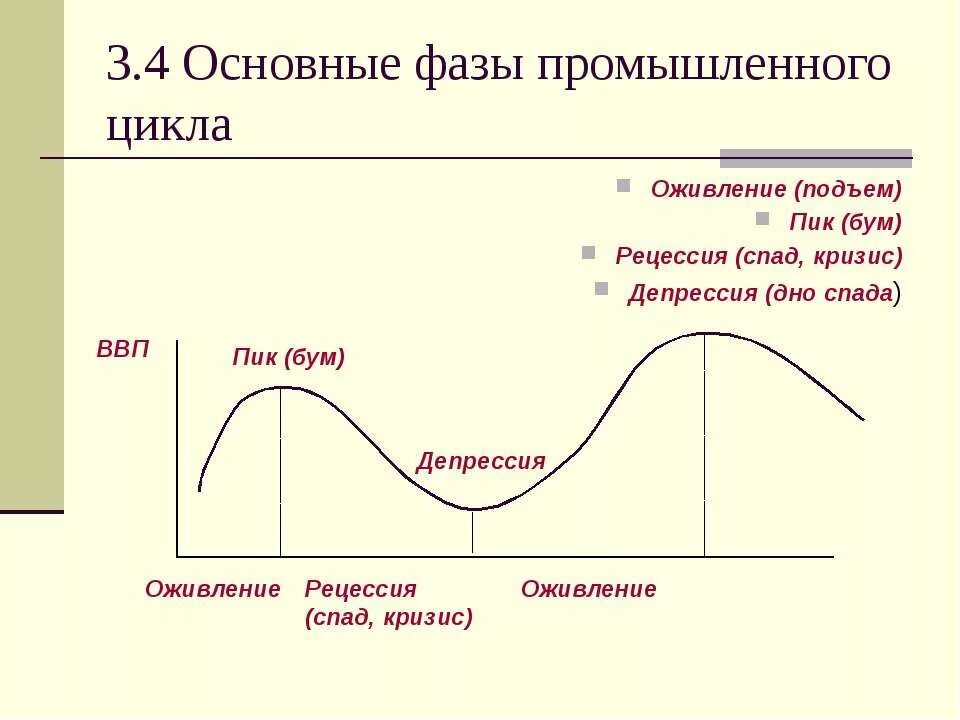 3.4 Основные фазы промышленного цикла

Оживление (подъем)
Пик (бум)
Рецессия (спад, кризис)
Депрессия (дно спада)

ВВП
Пик (бум)
Депрессия
Оживление
Рецессия (спад, кризис)
Оживление